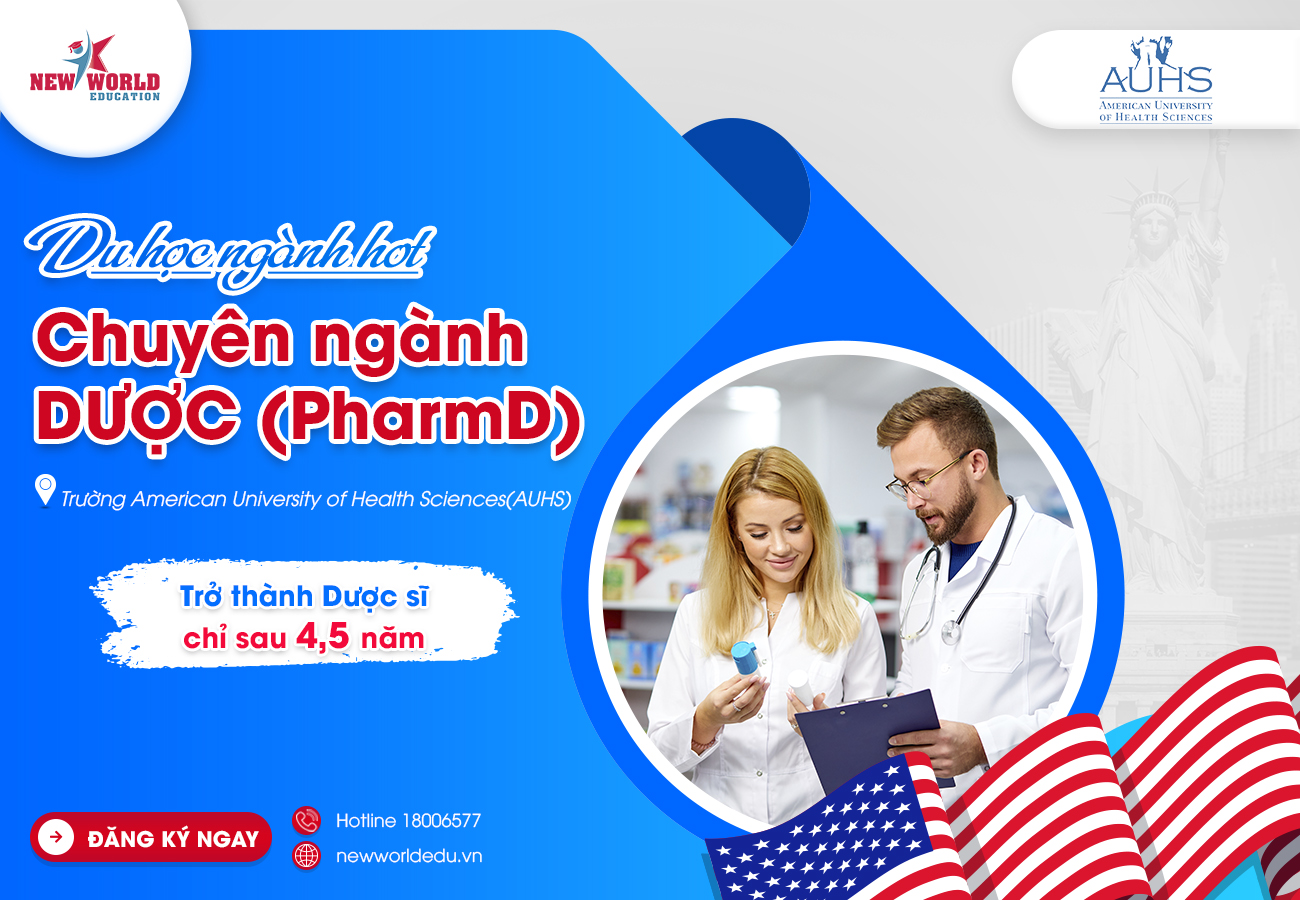 NEW WORLD
EDUCATION

AUHS
AMERICAN UNIVERSITY
OF HEALTH SCIENCES

Du học ngành hot

Chuyên ngành DƯỢC (PharmD)

Trường American University of Health Sciences(AUHS)

Trở thành Dược sĩ chỉ sau 4,5 năm

ĐĂNG KÝ NGAY

Hotline 18006577

newworldedu.vn